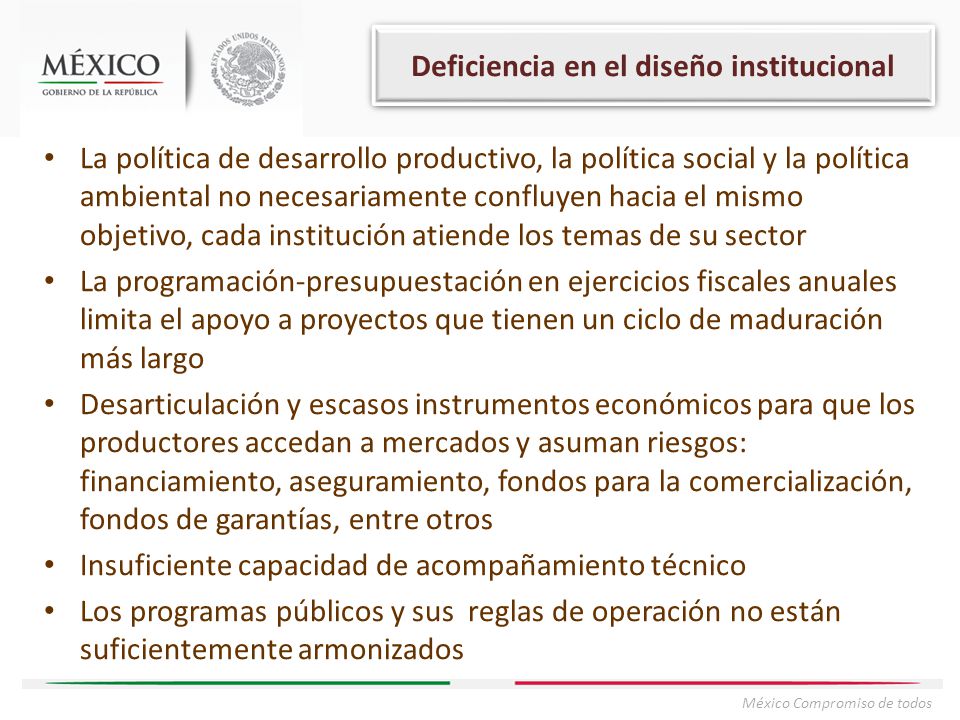 MÉXICO
GOBIERNO DE LA REPÚBLICA

ESTADOS UNIDOS MEXICANOS

Deficiencia en el diseño institucional

• La política de desarrollo productivo, la política social y la política ambiental no necesariamente confluyen hacia el mismo objetivo, cada institución atiende los temas de su sector
• La programación-presupuestación en ejercicios fiscales anuales limita el apoyo a proyectos que tienen un ciclo de maduración más largo
• Desarticulación y escasos instrumentos económicos para que los productores accedan a mercados y asuman riesgos: financiamiento, aseguramiento, fondos para la comercialización, fondos de garantías, entre otros
• Insuficiente capacidad de acompañamiento técnico
• Los programas públicos y sus reglas de operación no están suficientemente armonizados

México Compromiso de todos